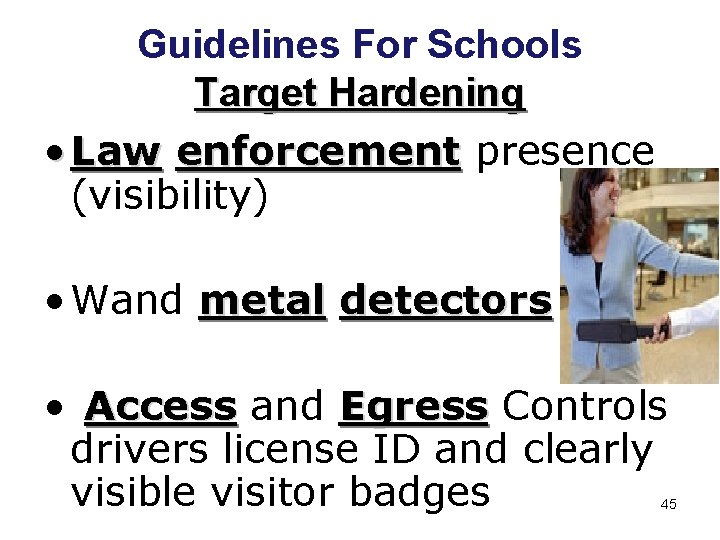 Guidelines For Schools
Target Hardening

• Law enforcement presence (visibility)

• Wand metal detectors

• Access and Egress Controls drivers license ID and clearly visible visitor badges

45